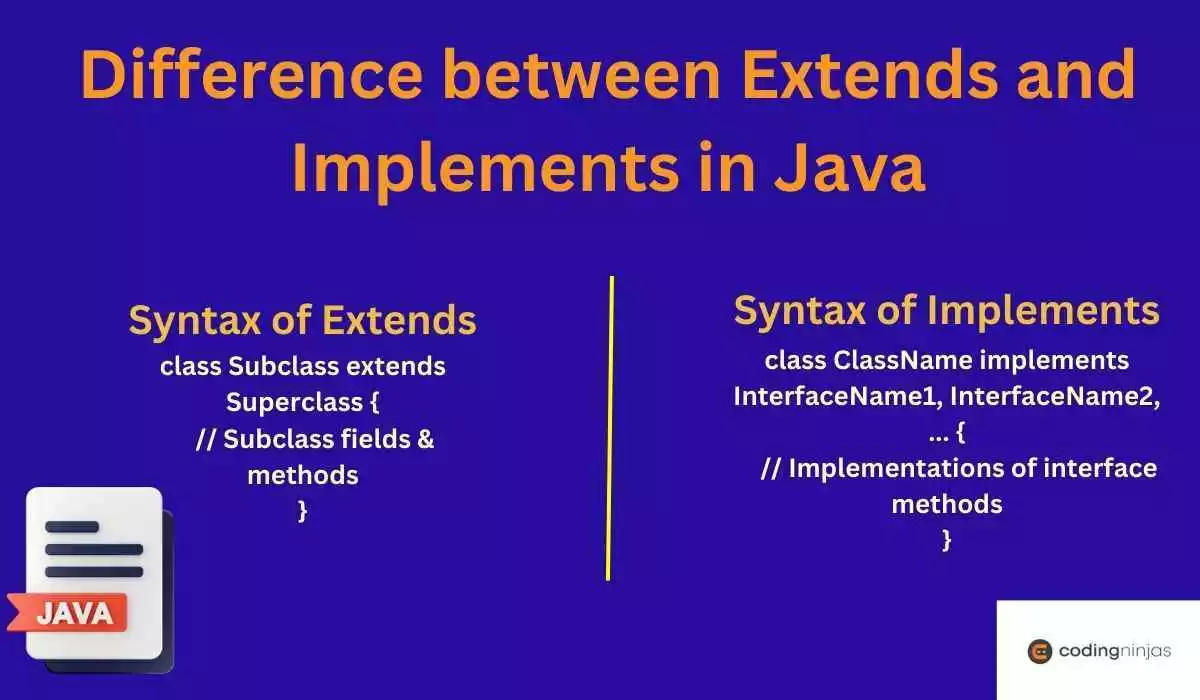 Difference between Extends and Implements in Java

Syntax of Extends
class Subclass extends Superclass {
// Subclass fields & methods
}

Syntax of Implements
class ClassName implements InterfaceName1, InterfaceName2, ... {
// Implementations of interface methods
}

JAVA

codingninjas